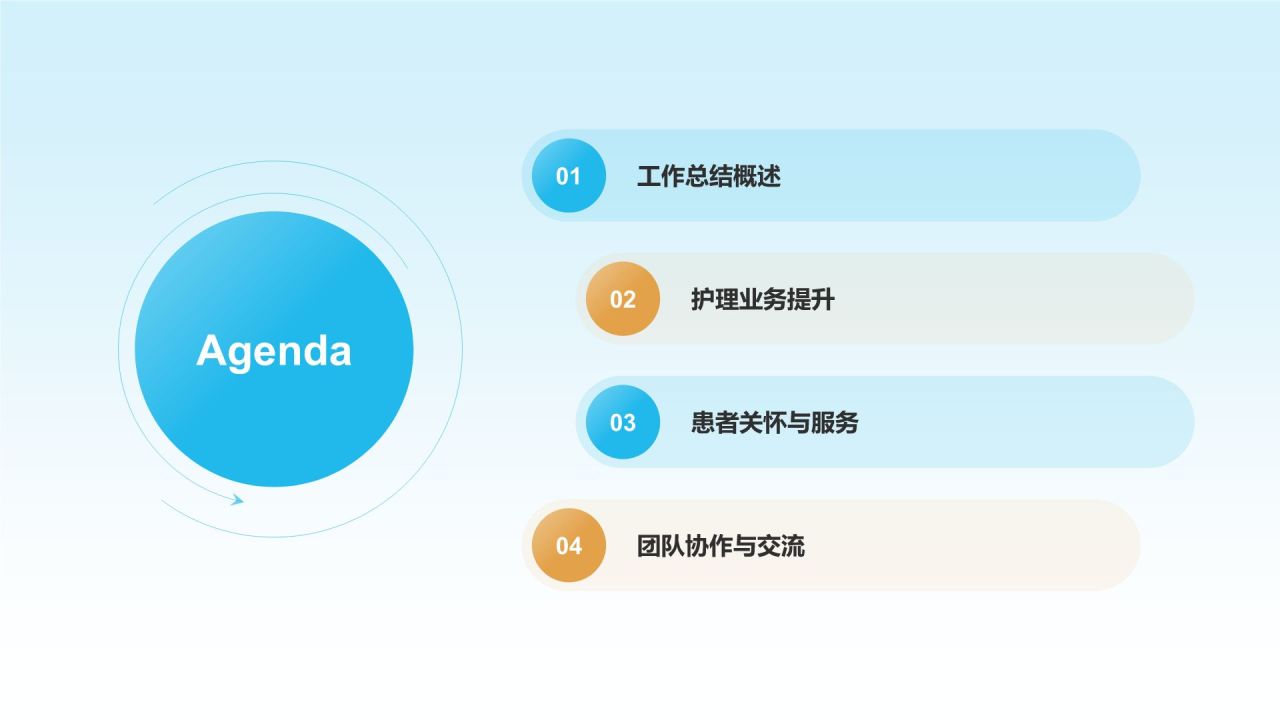 Agenda

01 工作总结概述

02 护理业务提升

03 患者关怀与服务

04 团队协作与交流